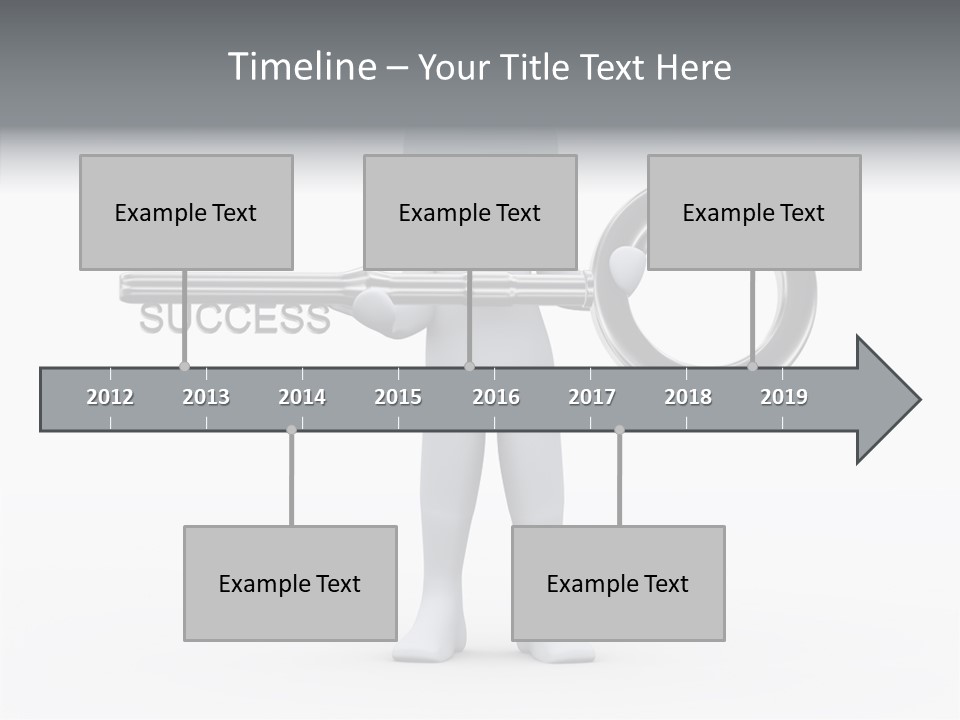 Timeline – Your Title Text Here

Example Text

Example Text

Example Text

SUCCESS

2012 2013 2014 2015 2016 2017 2018 2019

Example Text

Example Text